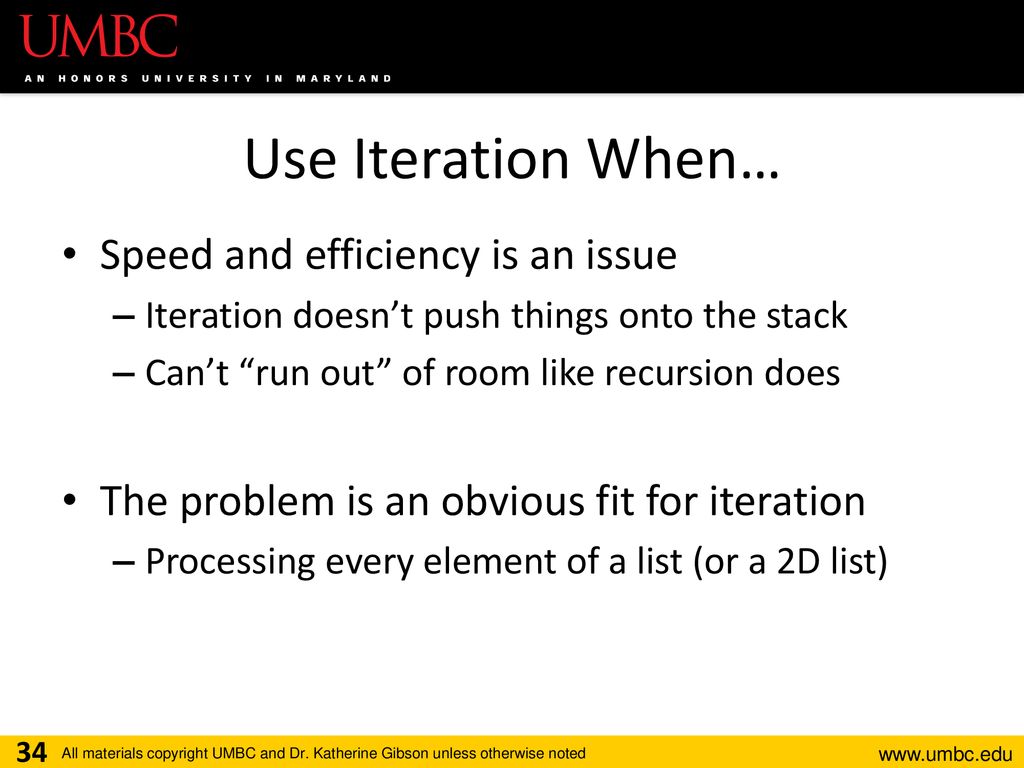 UMBC
AN HONORS UNIVERSITY IN MARYLAND

Use Iteration When…

• Speed and efficiency is an issue
– Iteration doesn't push things onto the stack
– Can't "run out" of room like recursion does

• The problem is an obvious fit for iteration
– Processing every element of a list (or a 2D list)

34 All materials copyright UMBC and Dr. Katherine Gibson unless otherwise noted www.umbc.edu